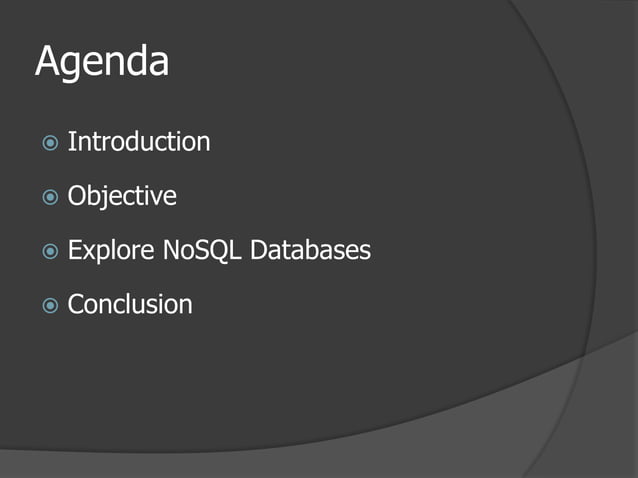 Agenda

Introduction

Objective

Explore NoSQL Databases

Conclusion